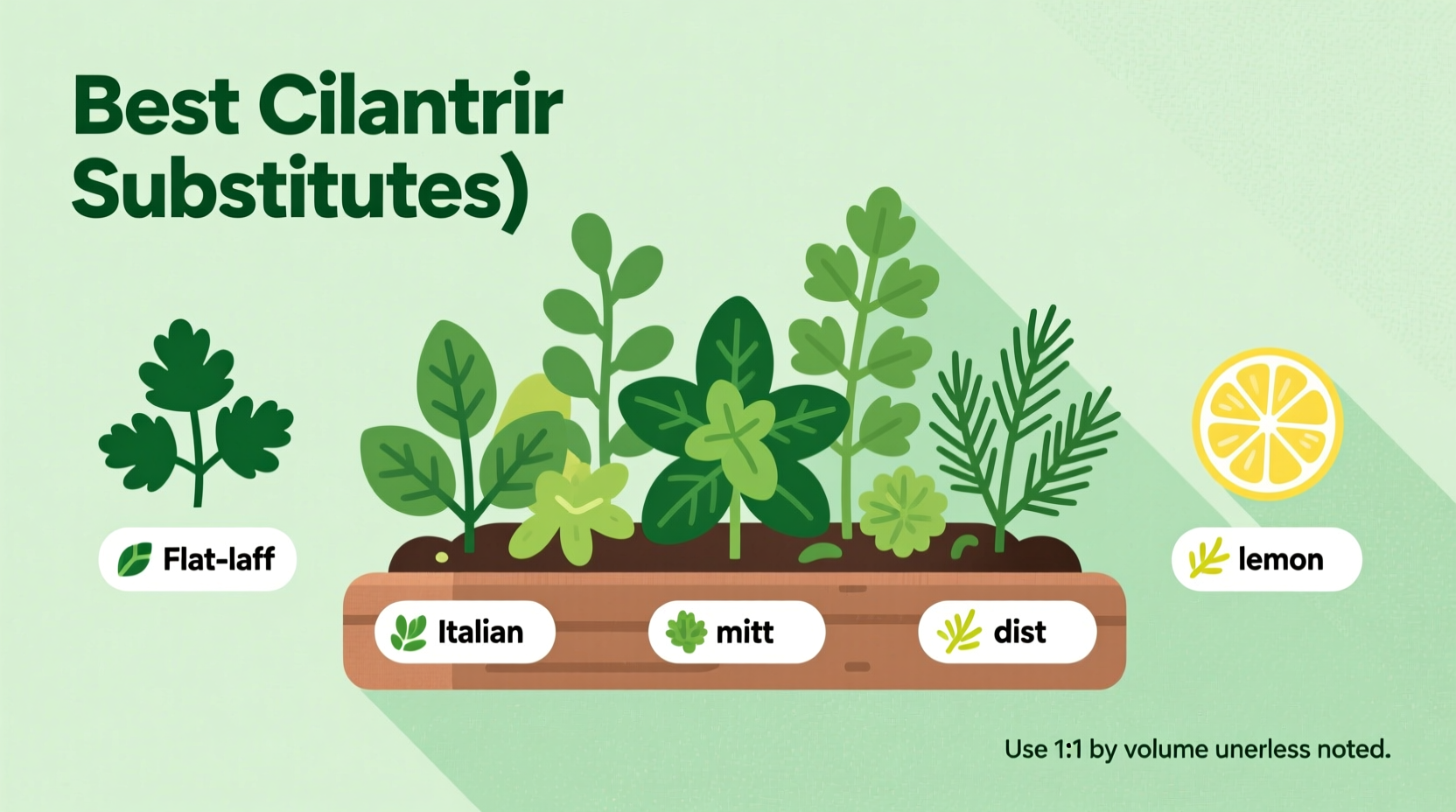 Best Cilantrir Substitutes)

Flat-laff

Italian

mitt

dist

lemon

Use 1:1 by volume unerless noted.